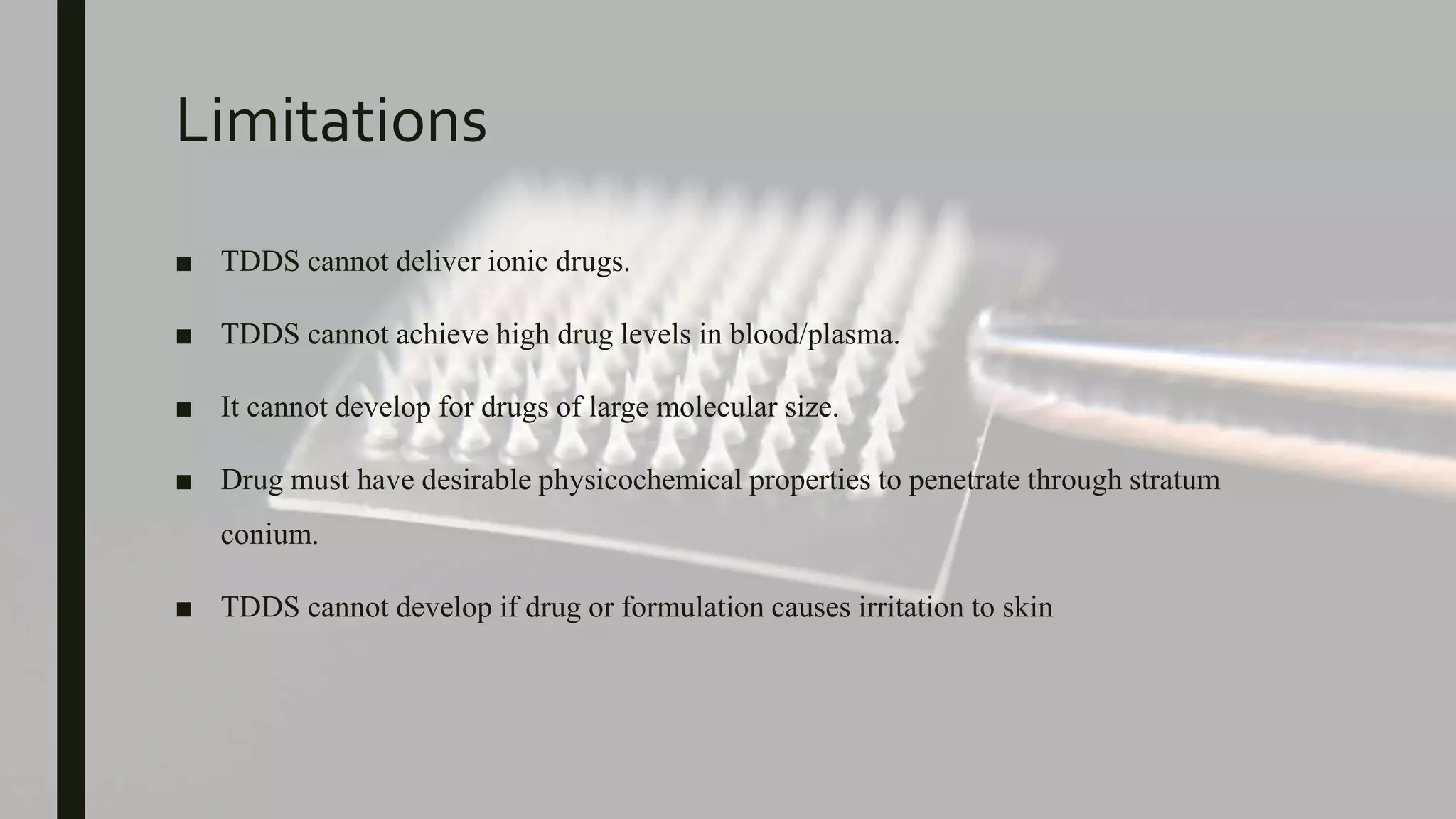 Limitations

■ TDDS cannot deliver ionic drugs.

■ TDDS cannot achieve high drug levels in blood/plasma.

■ It cannot develop for drugs of large molecular size.

■ Drug must have desirable physicochemical properties to penetrate through stratum conium.

■ TDDS cannot develop if drug or formulation causes irritation to skin